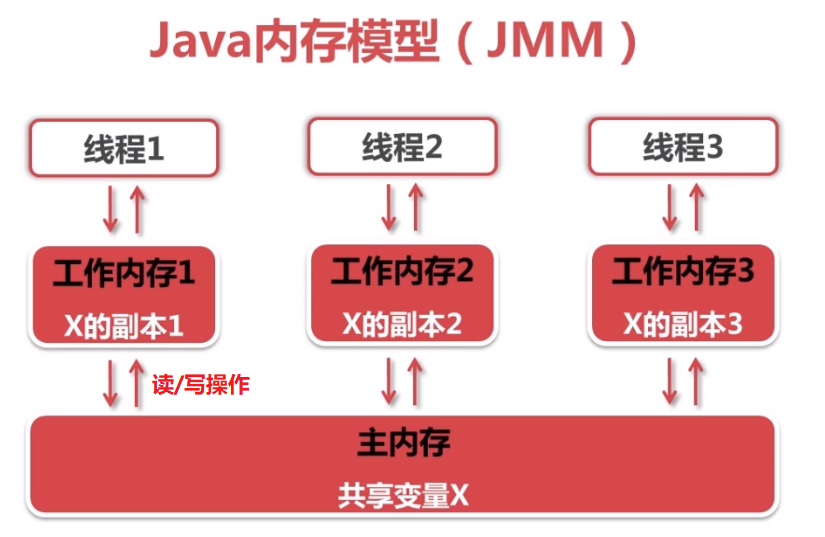 Java内存模型（JMM）

线程1

线程2

线程3

工作内存1
X的副本1

工作内存2
X的副本2

工作内存3
X的副本3

读/写操作

主内存
共享变量X